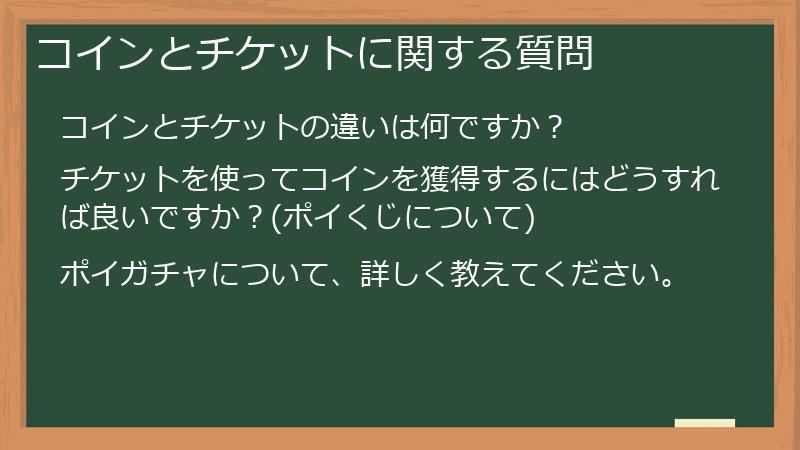 コインとチケットに関する質問

コインとチケットの違いは何ですか？

チケットを使ってコインを獲得するにはどうすれば良いですか？(ポイくじについて)

ポイガチャについて、詳しく教えてください。